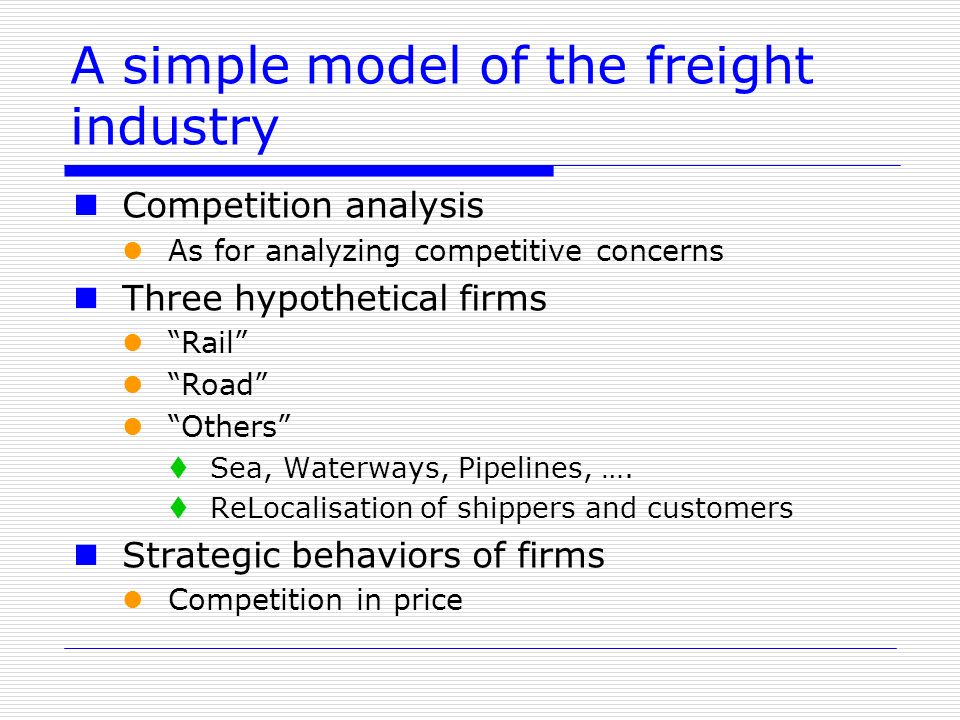 A simple model of the freight industry

Competition analysis

As for analyzing competitive concerns

Three hypothetical firms

“Rail”

“Road”

“Others”

Sea, Waterways, Pipelines, ….

ReLocalisation of shippers and customers

Strategic behaviors of firms

Competition in price